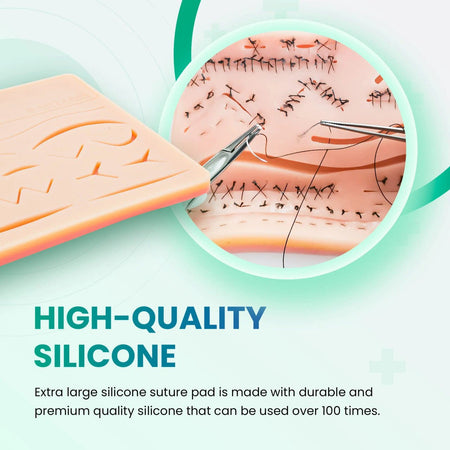 HIGH-QUALITY SILICONE

Extra large silicone suture pad is made with durable and premium quality silicone that can be used over 100 times.